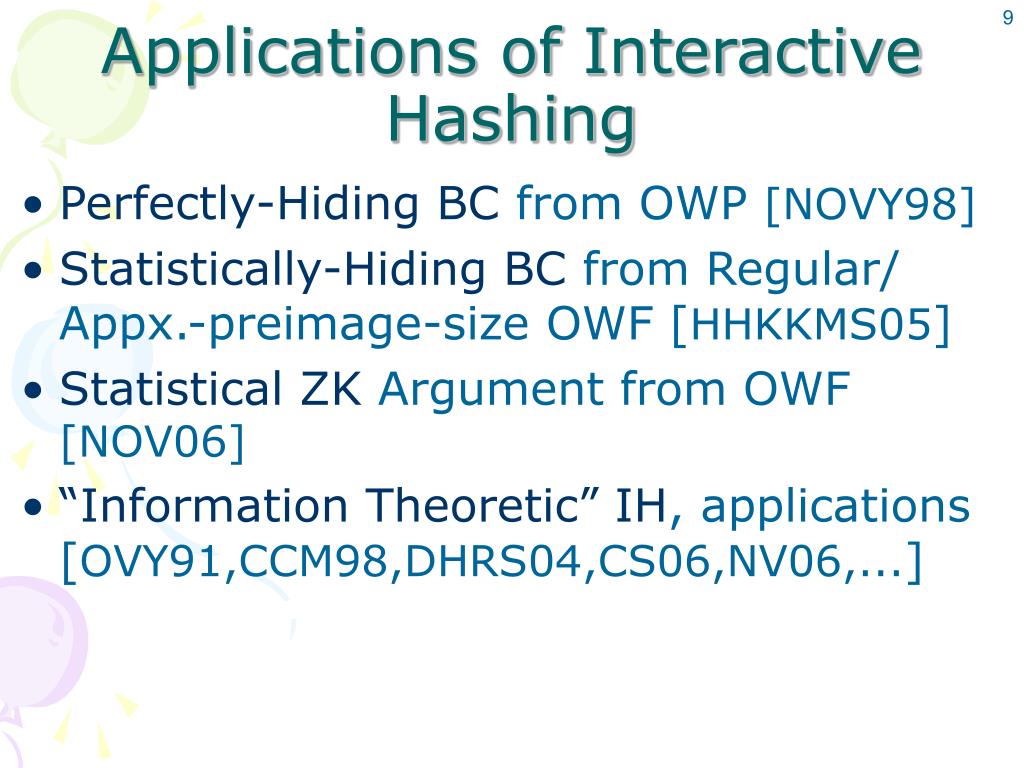 9

Applications of Interactive Hashing

• Perfectly-Hiding BC from OWP [NOVY98]
• Statistically-Hiding BC from Regular/ Appx.-preimage-size OWF [HHKKMS05]
• Statistical ZK Argument from OWF [NOV06]
• “Information Theoretic” IH, applications [OVY91,CCM98,DHRS04,CS06,NV06,...]